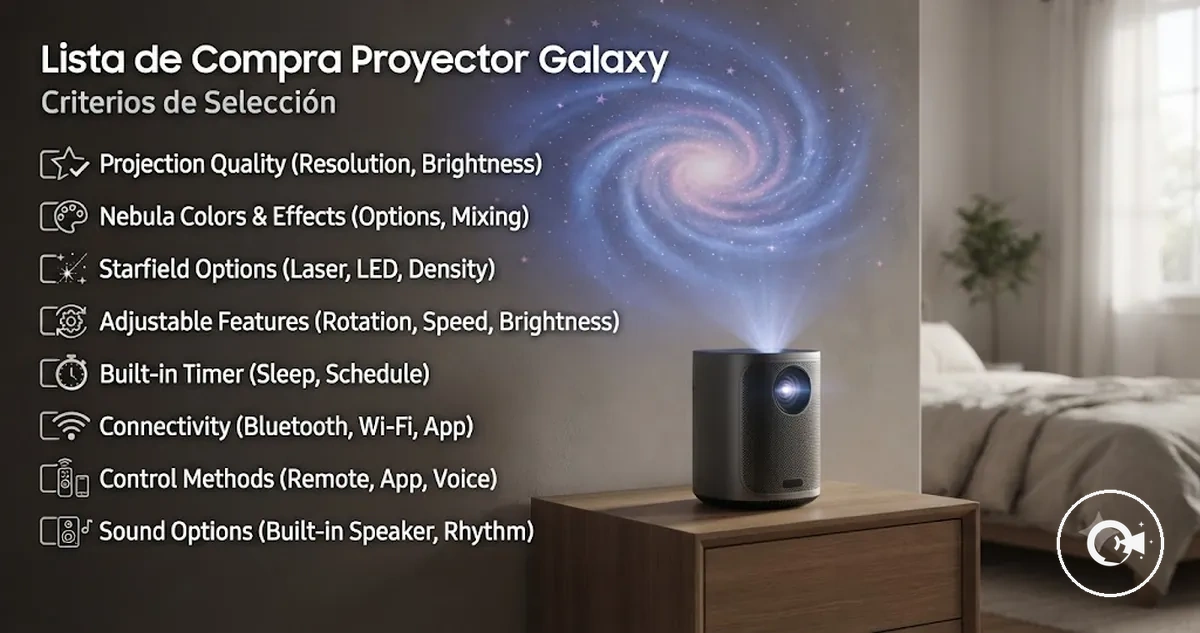 Lista de Compra Proyector Galaxy
Criterios de Selección

Projection Quality (Resolution, Brightness)
Nebula Colors & Effects (Options, Mixing)
Starfield Options (Laser, LED, Density)
Adjustable Features (Rotation, Speed, Brightness)
Built-in Timer (Sleep, Schedule)
Connectivity (Bluetooth, Wi-Fi, App)
Control Methods (Remote, App, Voice)
Sound Options (Built-in Speaker, Rhythm)